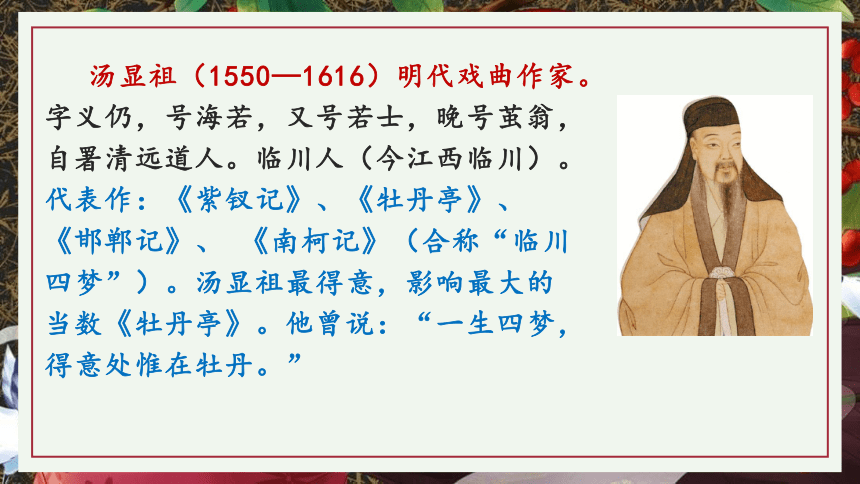 汤显祖（1550—1616）明代戏曲作家。字义仍，号海若，又号若士，晚号茧翁，自署清远道人。临川人（今江西临川）。代表作：《紫钗记》、《牡丹亭》、《邯郸记》、《南柯记》（合称“临川四梦”）。汤显祖最得意，影响最大的当数《牡丹亭》。他曾说：“一生四梦，得意处惟在牡丹。”